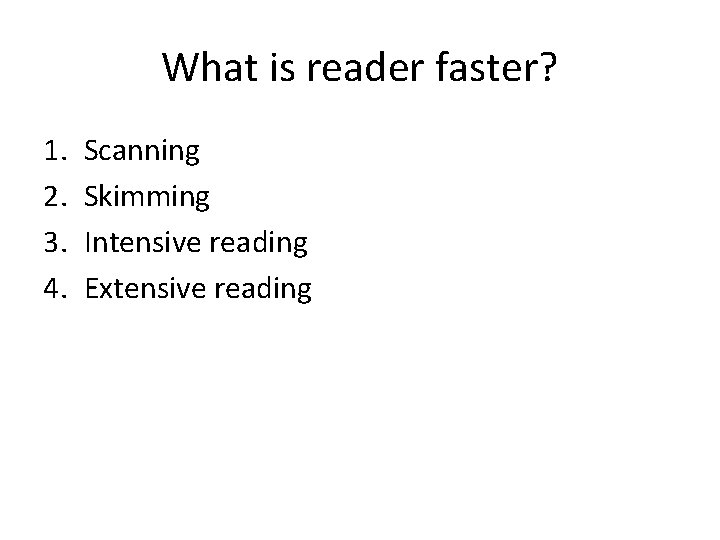 What is reader faster?

1. Scanning
2. Skimming
3. Intensive reading
4. Extensive reading